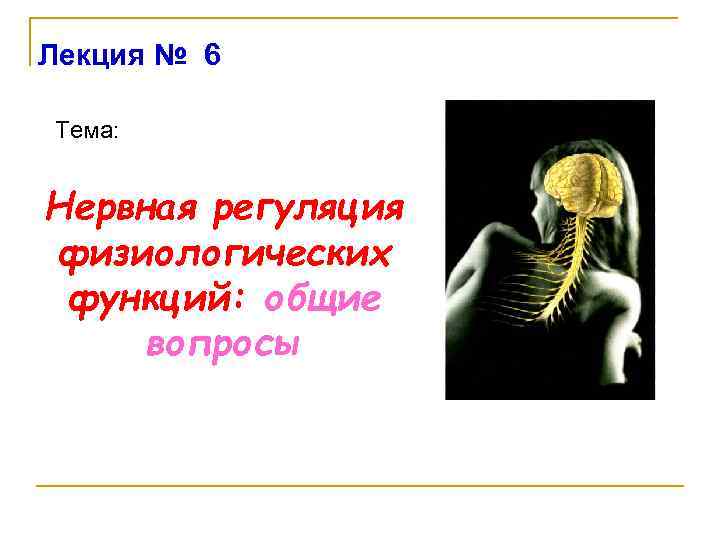 Лекция № 6

Тема:

Нервная регуляция физиологических функций: общие вопросы